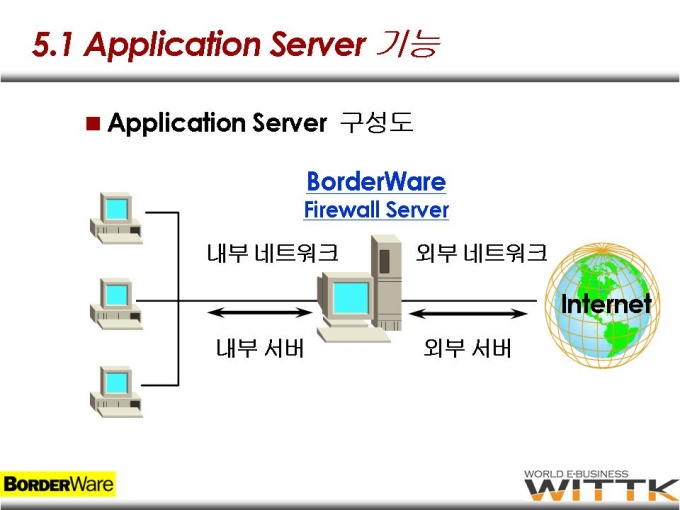 5.1 Application Server 기능

■ Application Server 구성도

BorderWare
Firewall Server

내부 네트워크

외부 네트워크

Internet

내부 서버

외부 서버

BORDERWare

WORLD E-BUSINESS
WITTK